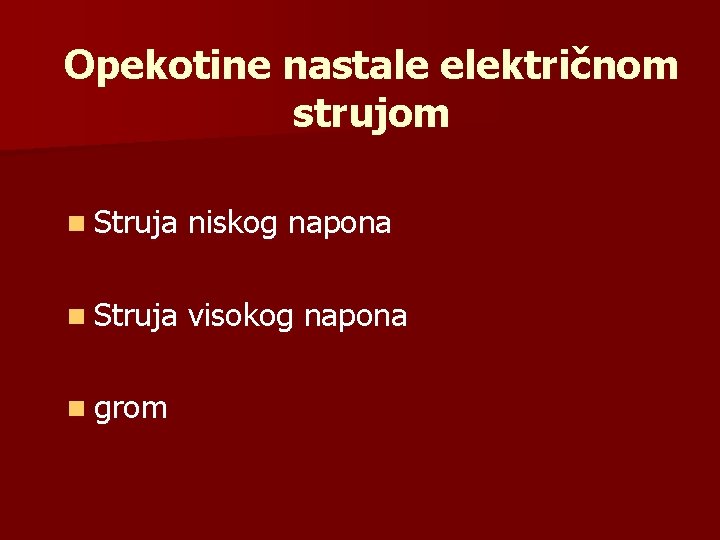 Opekotine nastale električnom strujom

- Struja niskog napona

- Struja visokog napona

- grom